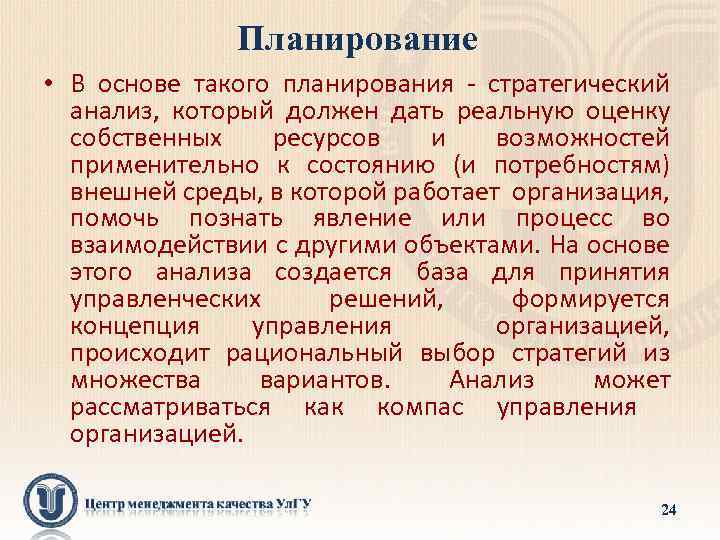 Планирование

• В основе такого планирования - стратегический анализ, который должен дать реальную оценку собственных ресурсов и возможностей применительно к состоянию (и потребностям) внешней среды, в которой работает организация, помочь познать явление или процесс во взаимодействии с другими объектами. На основе этого анализа создается база для принятия управленческих решений, формируется концепция управления организацией, происходит рациональный выбор стратегий из множества вариантов. Анализ может рассматриваться как компас управления организацией.

Центр менеджмента качества УлГУ

24